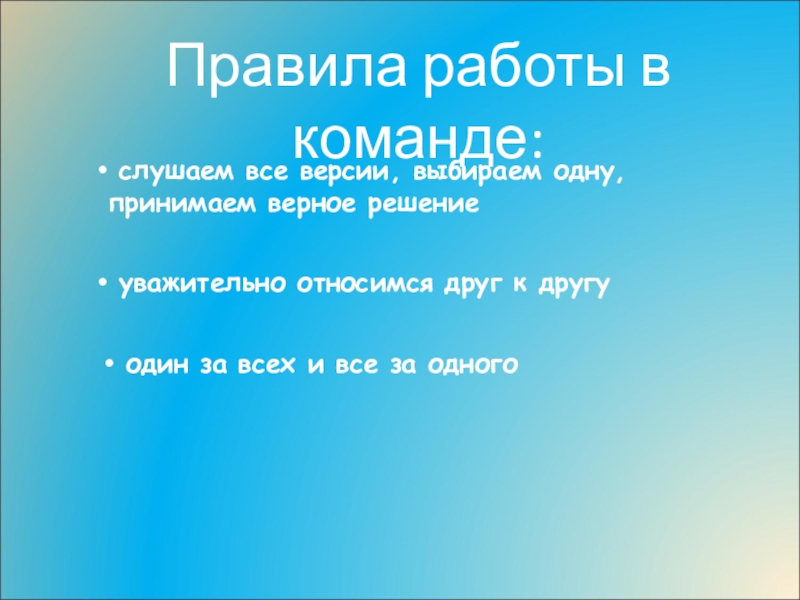 Правила работы в команде:

• слушаем все версии, выбираем одну, принимаем верное решение

• уважительно относимся друг к другу

• один за всех и все за одного